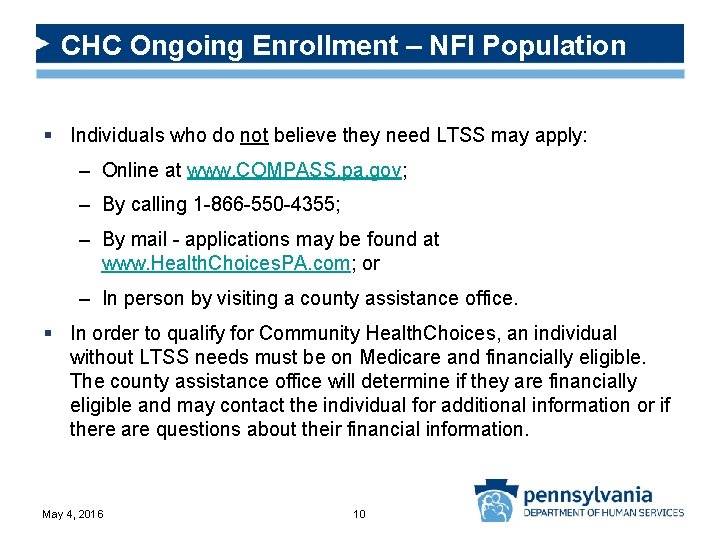 CHC Ongoing Enrollment – NFI Population

▪ Individuals who do not believe they need LTSS may apply:

– Online at www.COMPASS.pa.gov;

– By calling 1-866-550-4355;

– By mail - applications may be found at www.HealthChoicesPA.com; or

– In person by visiting a county assistance office.

▪ In order to qualify for Community HealthChoices, an individual without LTSS needs must be on Medicare and financially eligible. The county assistance office will determine if they are financially eligible and may contact the individual for additional information or if there are questions about their financial information.

May 4, 2016

10

pennsylvania
DEPARTMENT OF HUMAN SERVICES